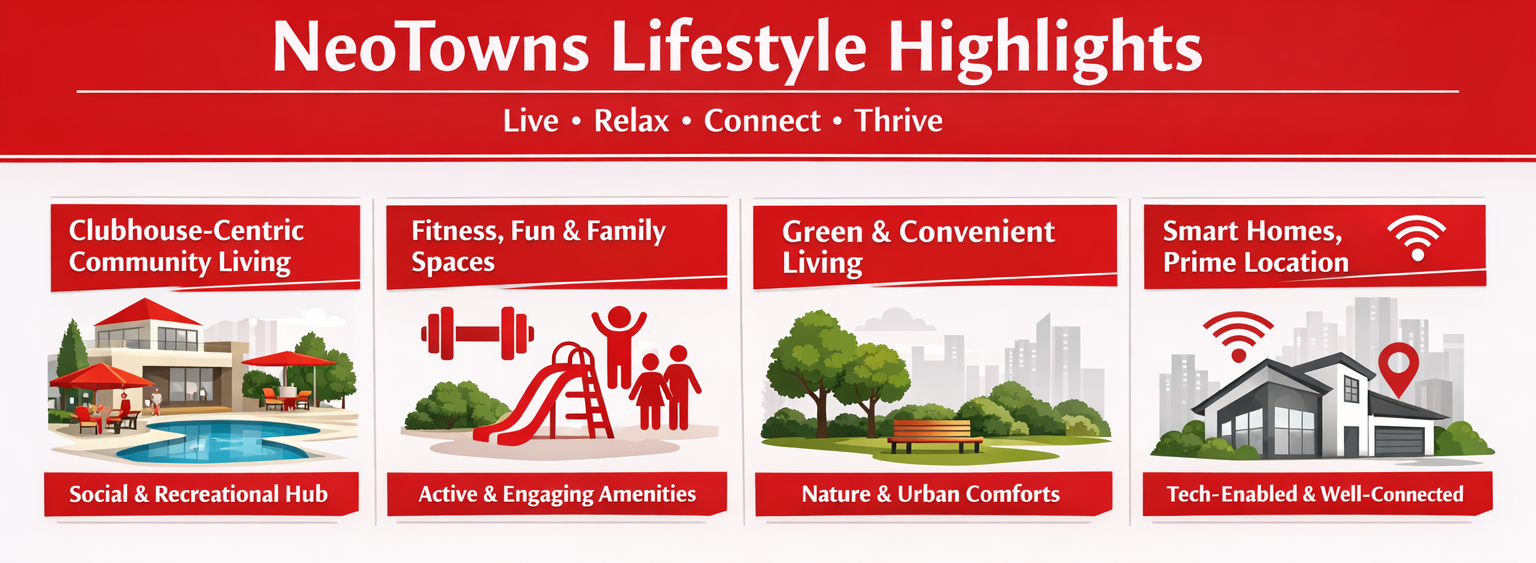 NeoTowns Lifestyle Highlights

Live • Relax • Connect • Thrive

Clubhouse-Centric Community Living

Social & Recreational Hub

Fitness, Fun & Family Spaces

Active & Engaging Amenities

Green & Convenient Living

Nature & Urban Comforts

Smart Homes, Prime Location

Tech-Enabled & Well-Connected